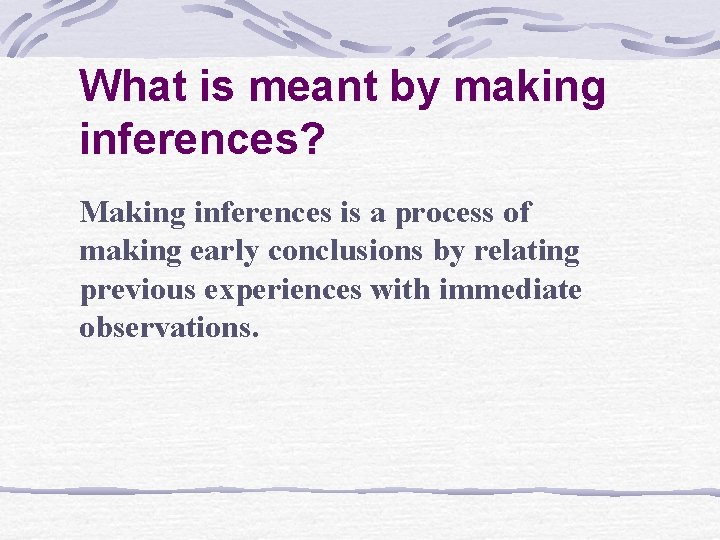 What is meant by making inferences?

Making inferences is a process of making early conclusions by relating previous experiences with immediate observations.